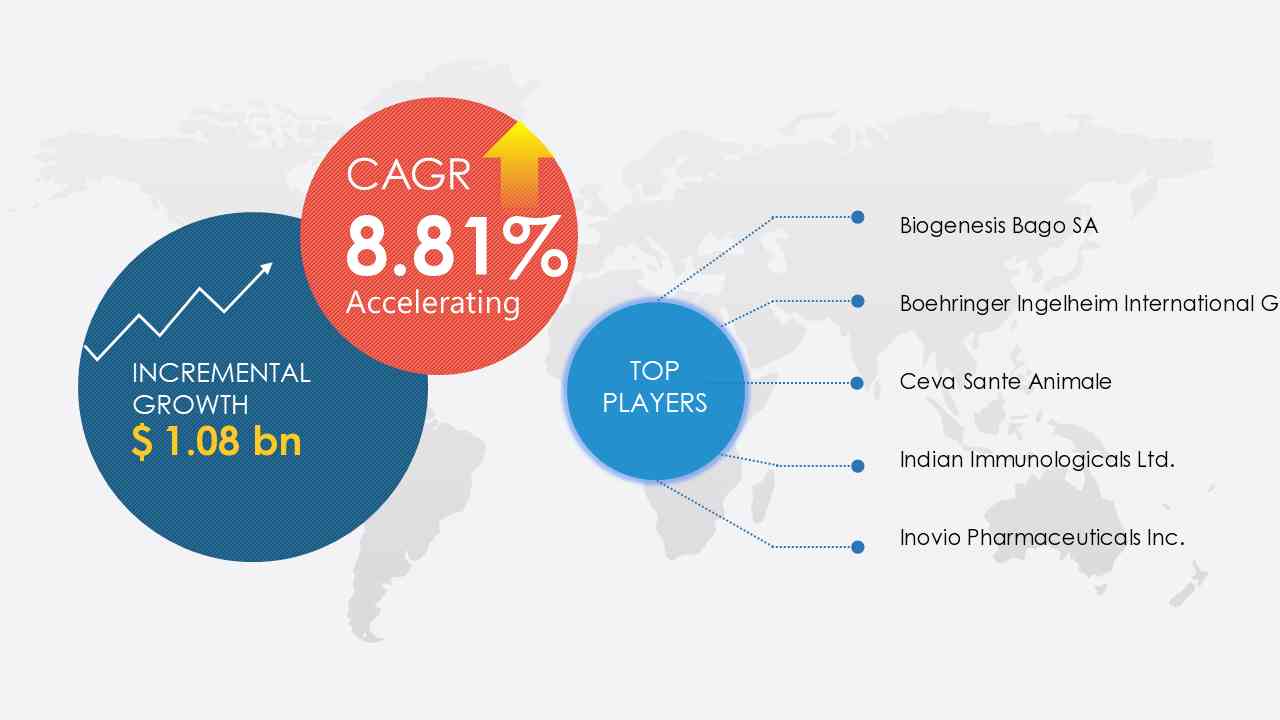 CAGR
8.81%
Accelerating

INCREMENTAL GROWTH
$ 1.08 bn

TOP PLAYERS

Biogenesis Bago SA

Boehringer Ingelheim International G

Ceva Sante Animale

Indian Immunologicals Ltd.

Inovio Pharmaceuticals Inc.